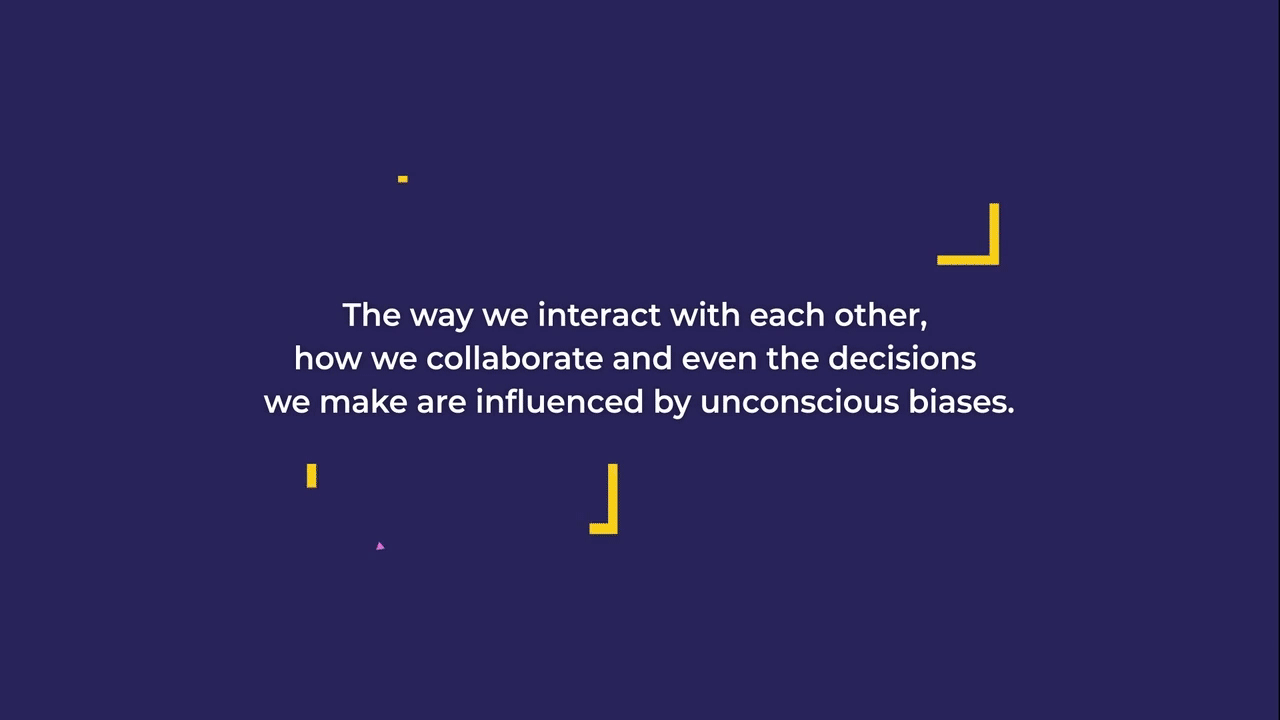 The way we interact with each other, how we collaborate and even the decisions we make are influenced by unconscious biases.